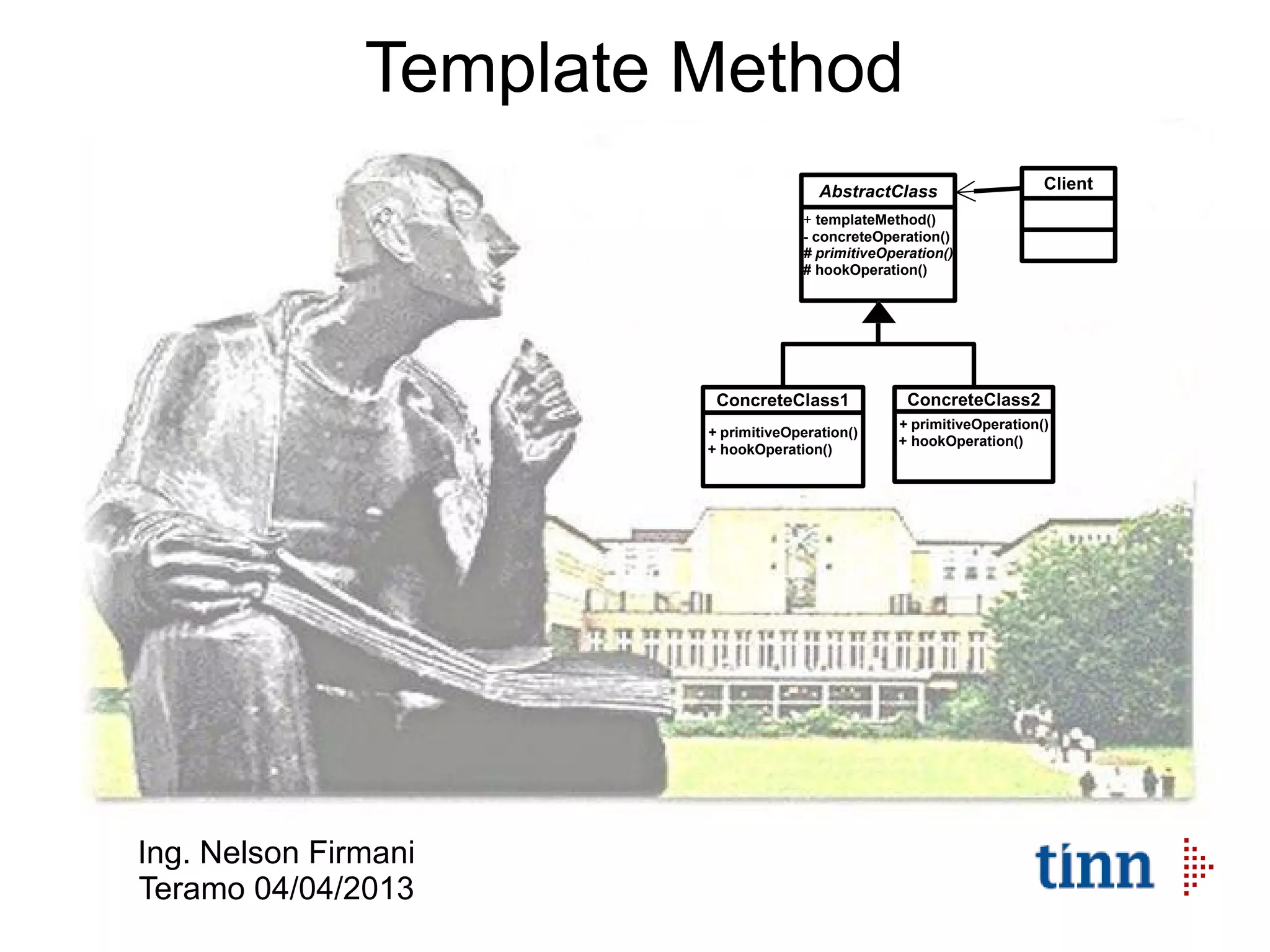 Template Method

AbstractClass

+ templateMethod()
- concreteOperation()
# primitiveOperation()
# hookOperation()

Client

ConcreteClass1

+ primitiveOperation()
+ hookOperation()

ConcreteClass2

+ primitiveOperation()
+ hookOperation()

Ing. Nelson Firmani
Teramo 04/04/2013

tinn